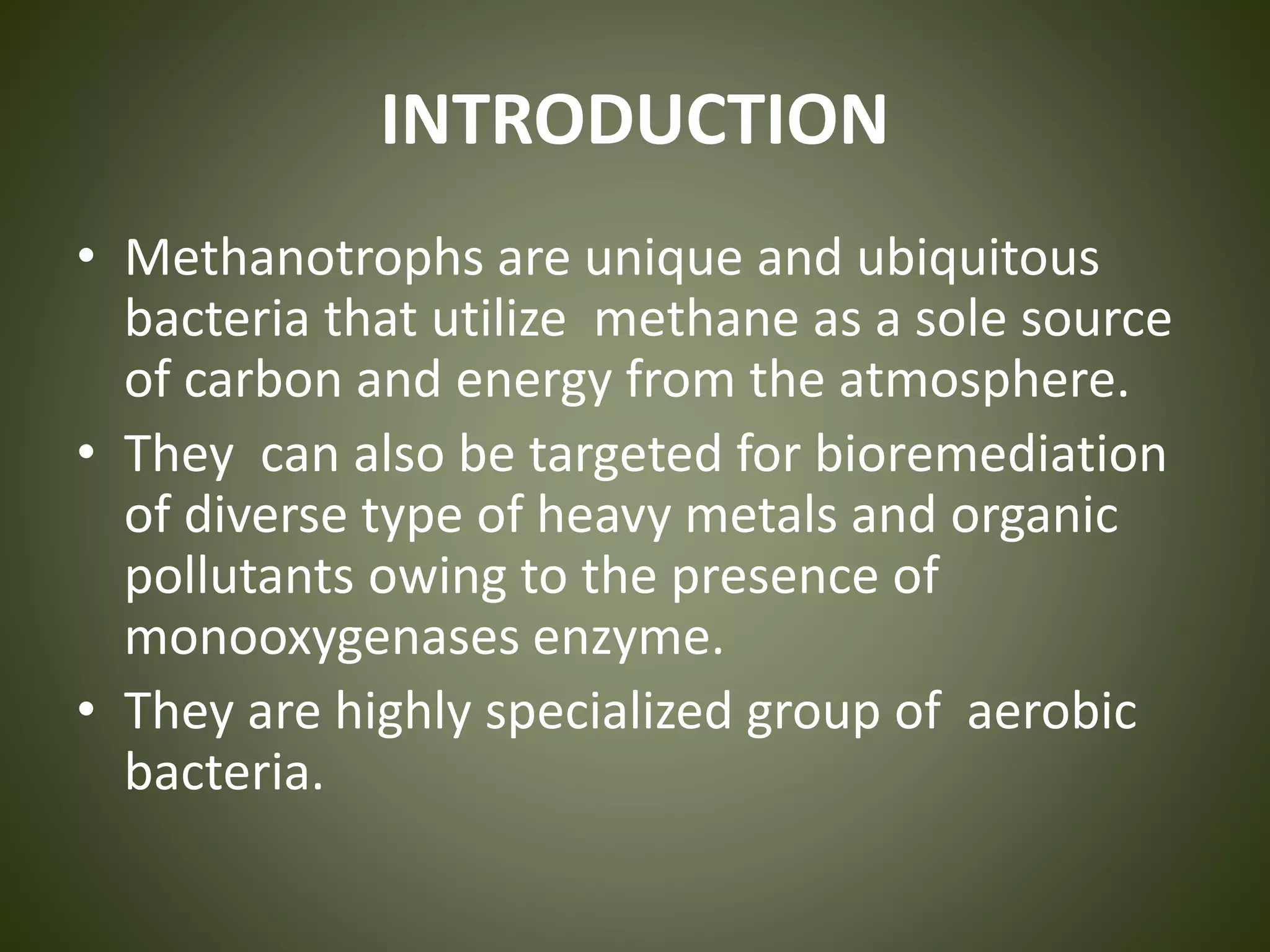 INTRODUCTION

• Methanotrophs are unique and ubiquitous bacteria that utilize methane as a sole source of carbon and energy from the atmosphere.
• They can also be targeted for bioremediation of diverse type of heavy metals and organic pollutants owing to the presence of monooxygenases enzyme.
• They are highly specialized group of aerobic bacteria.